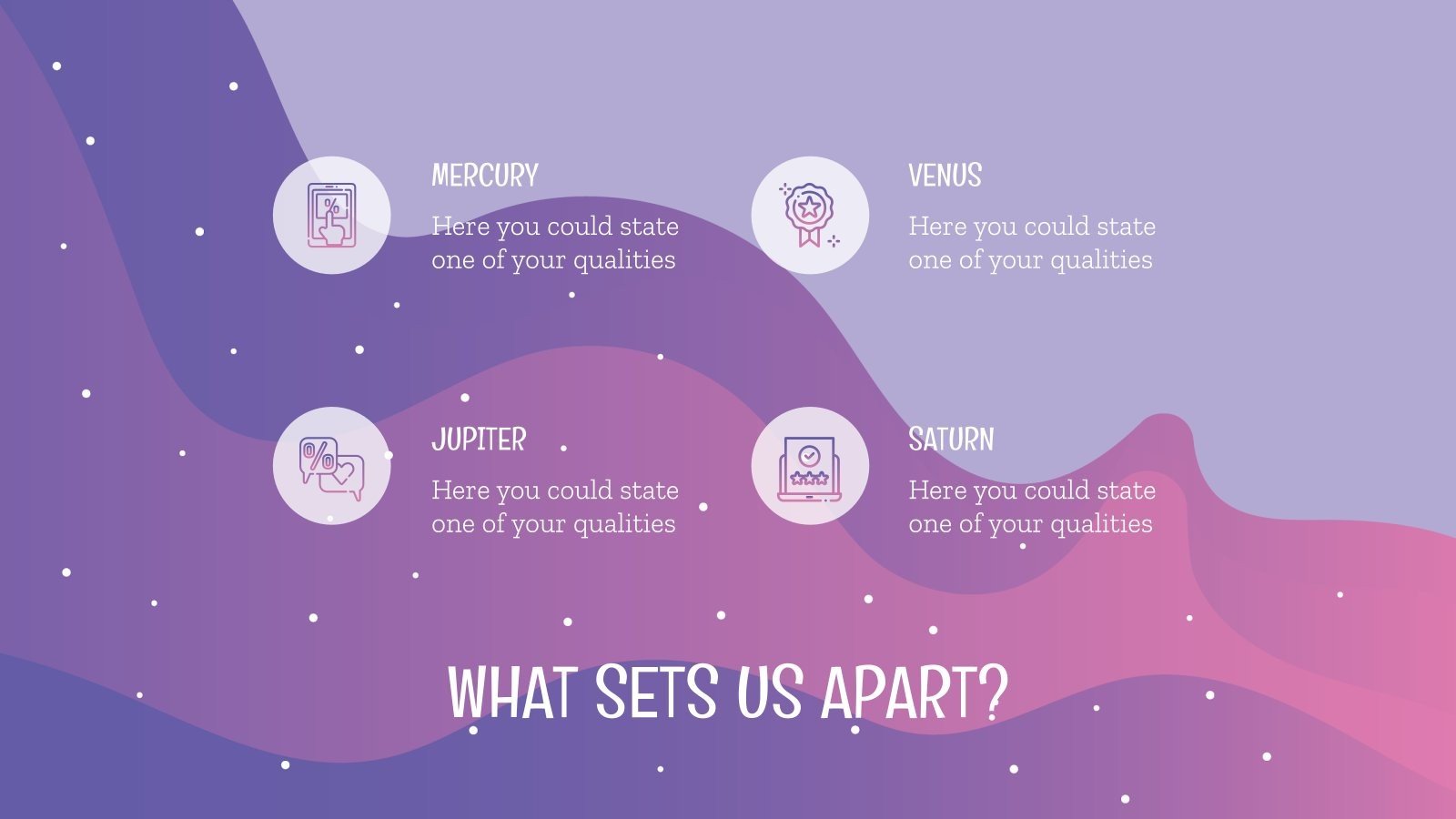 MERCURY

Here you could state one of your qualities

VENUS

Here you could state one of your qualities

JUPITER

Here you could state one of your qualities

SATURN

Here you could state one of your qualities

WHAT SETS US APART?